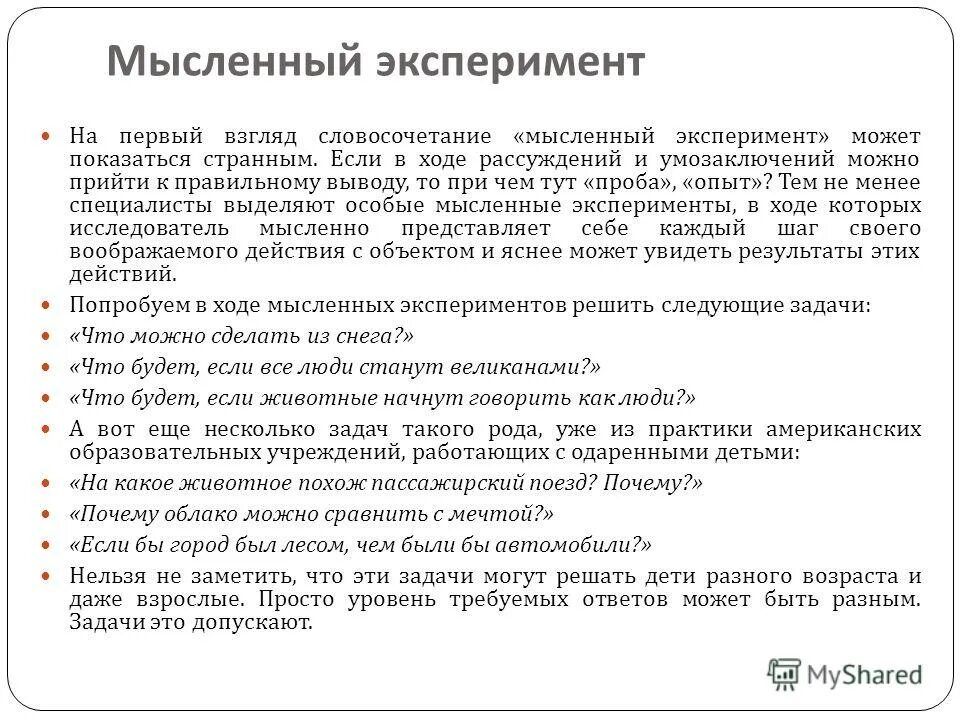 Мысленный эксперимент

На первый взгляд словосочетание «мысленный эксперимент» может показаться странным. Если в ходе рассуждений и умозаключений можно прийти к правильному выводу, то при чем тут «проба», «опыт»? Тем не менее специалисты выделяют особые мысленные эксперименты, в ходе которых исследователь мысленно представляет себе каждый шаг своего воображаемого действия с объектом и яснее может увидеть результаты этих действий.

Попробуем в ходе мысленных экспериментов решить следующие задачи:

«Что можно сделать из снега?»

«Что будет, если все люди станут великанами?»

«Что будет, если животные начнут говорить как люди?»

А вот еще несколько задач такого рода, уже из практики американских образовательных учреждений, работающих с одаренными детьми:

«На какое животное похож пассажирский поезд? Почему?»

«Почему облако можно сравнить с мечтой?»

«Если бы город был лесом, чем были бы автомобили?»

Нельзя не заметить, что эти задачи могут решать дети разного возраста и даже взрослые. Просто уровень требуемых ответов может быть разным. Задачи это допускают.

MyShared